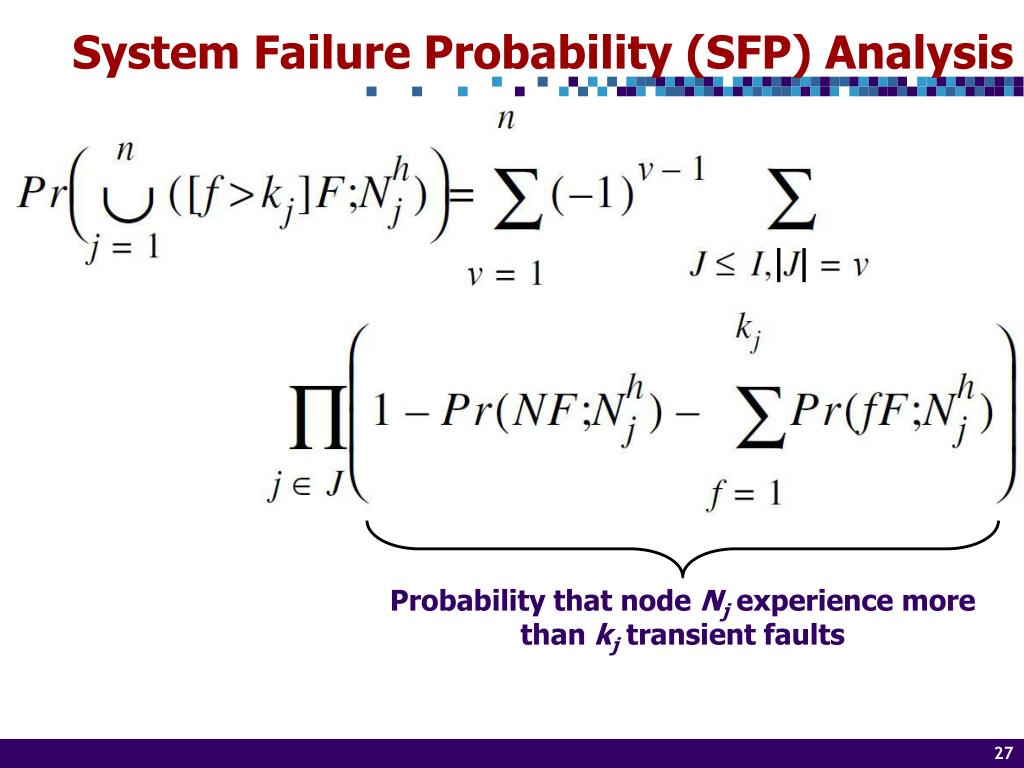 System Failure Probability (SFP) Analysis

$Pr\left(\bigcup_{j=1}^{n}([f>k_j]F;N_j^h)\right)=\sum_{v=1}^{n}(-1)^{v-1}\sum_{J\leq I,|J|=v}$

$\prod_{j\in J}\left(1-Pr(NF;N_j^h)-\sum_{f=1}^{k_j}Pr(fF;N_j^h)\right)$

Probability that node $N_j$ experience more than $k_j$ transient faults

27